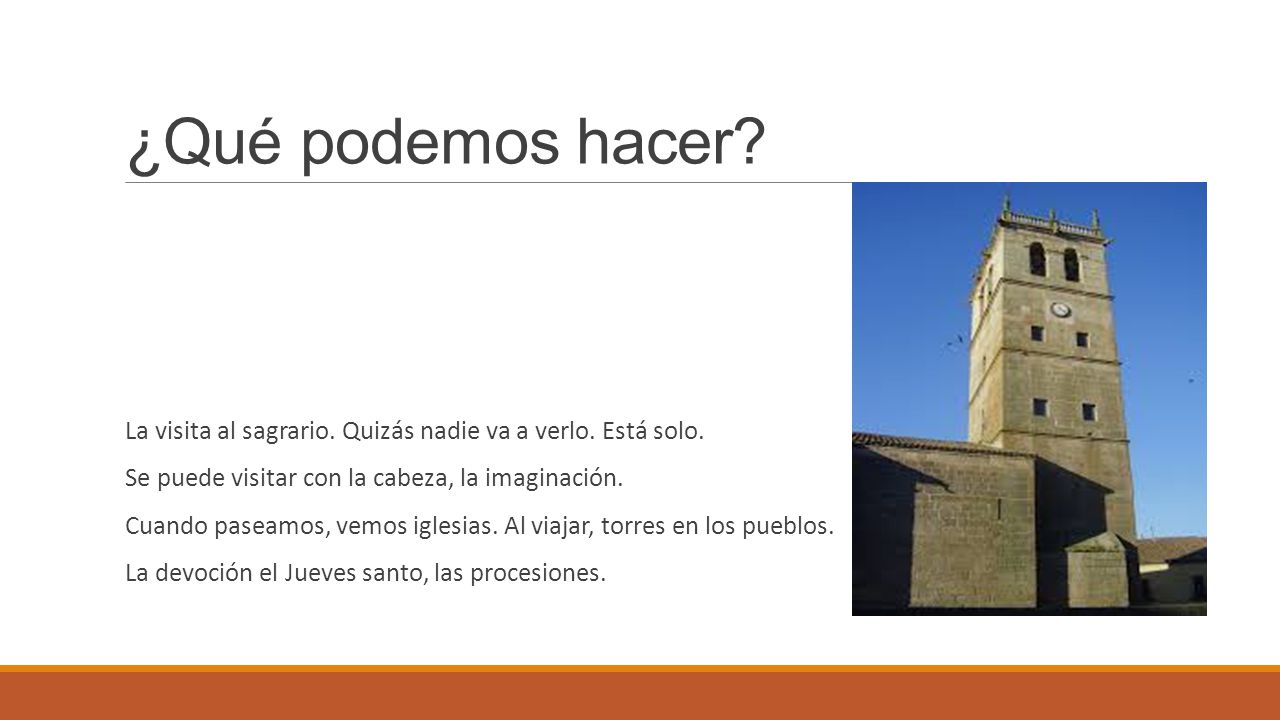 ¿Qué podemos hacer?

La visita al sagrario. Quizás nadie va a verlo. Está solo.

Se puede visitar con la cabeza, la imaginación.

Cuando paseamos, vemos iglesias. Al viajar, torres en los pueblos.

La devoción el Jueves santo, las procesiones.